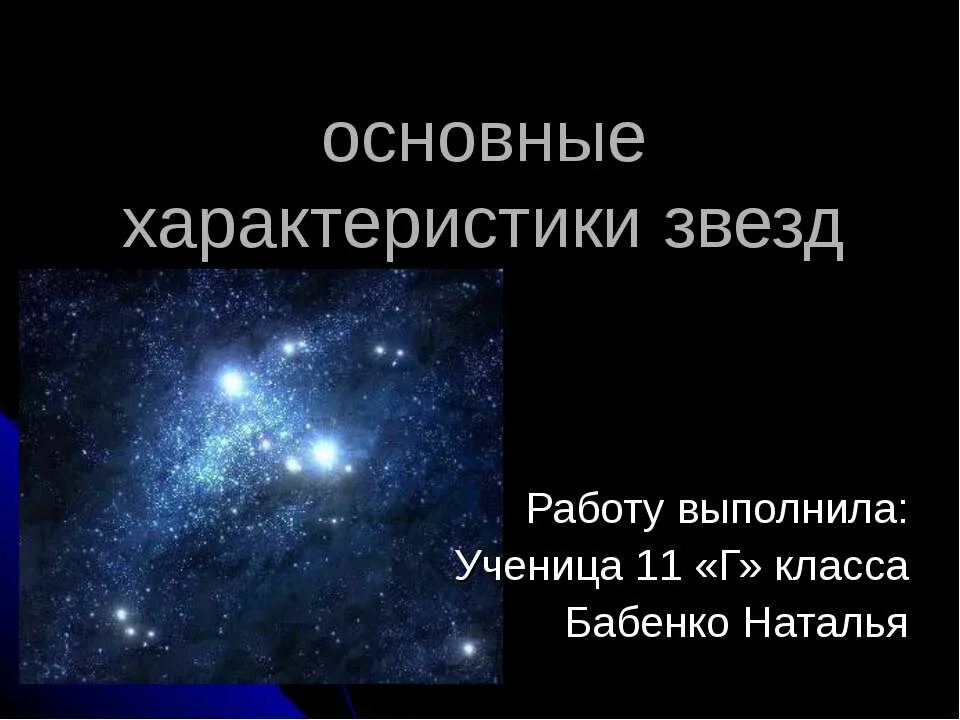 основные характеристики звезд

Работу выполнила:
Ученица 11 «Г» класса
Бабенко Наталья